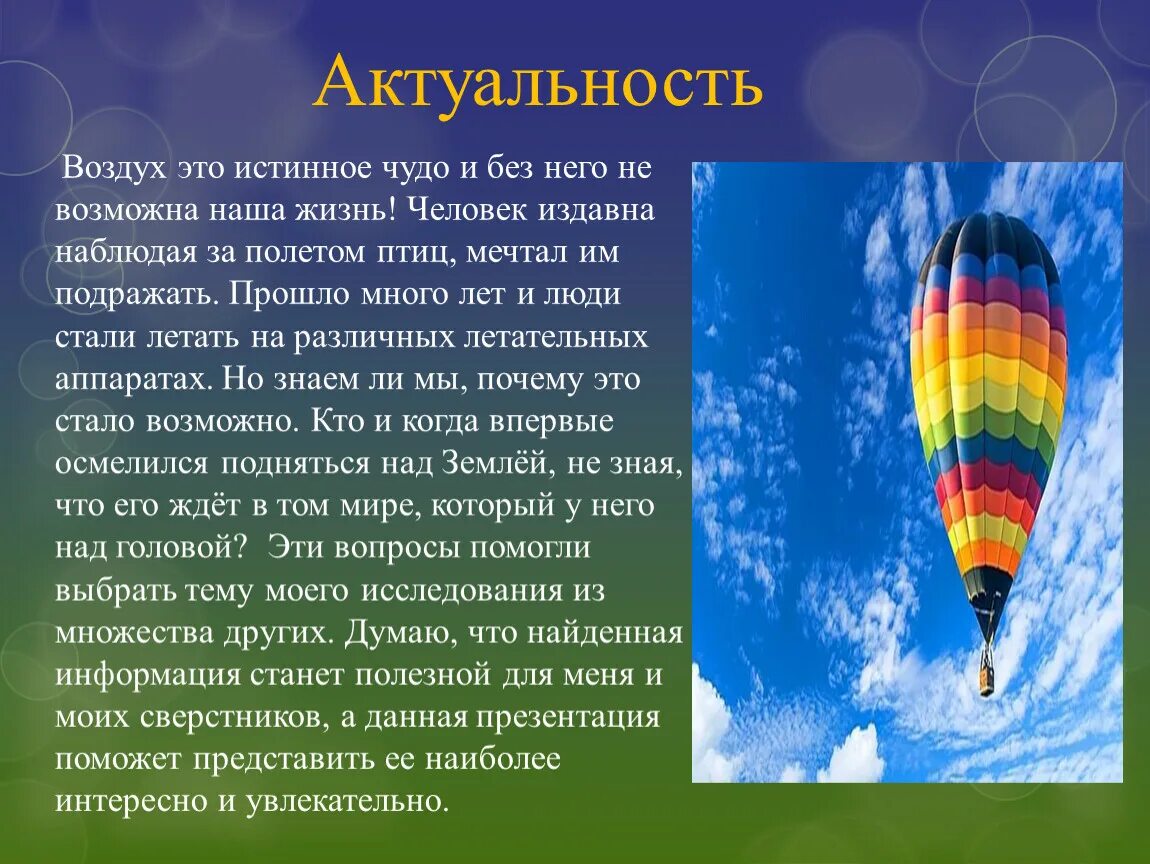 Актуальность

Воздух это истинное чудо и без него не возможна наша жизнь! Человек издавна наблюдая за полетом птиц, мечтал им подражать. Прошло много лет и люди стали летать на различных летательных аппаратах. Но знаем ли мы, почему это стало возможно. Кто и когда впервые осмелился подняться над Землёй, не зная, что его ждёт в том мире, который у него над головой? Эти вопросы помогли выбрать тему моего исследования из множества других. Думаю, что найденная информация станет полезной для меня и моих сверстников, а данная презентация поможет представить ее наиболее интересно и увлекательно.